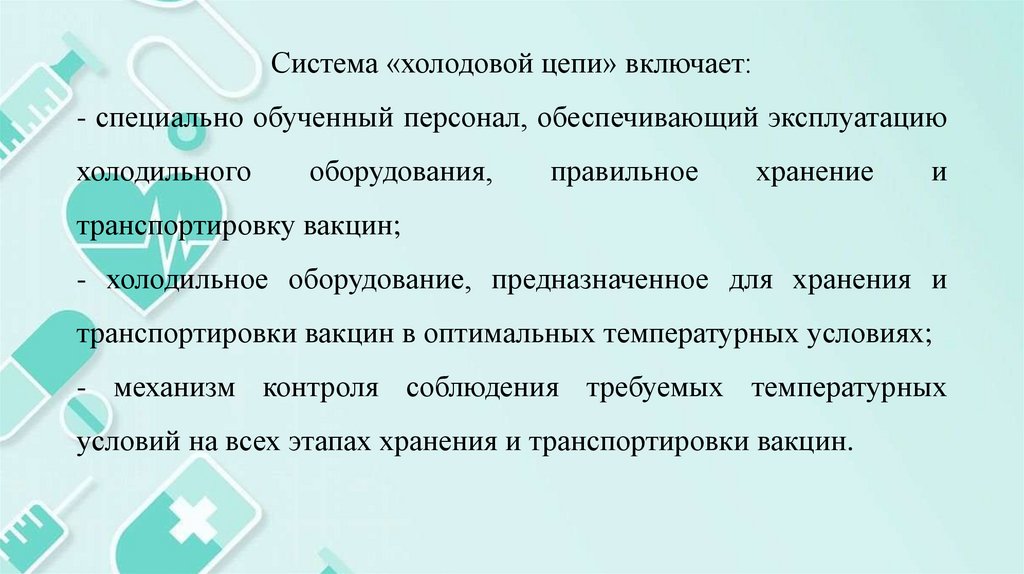 Система «холодовой цепи» включает:

- специально обученный персонал, обеспечивающий эксплуатацию холодильного оборудования, правильное хранение и транспортировку вакцин;

- холодильное оборудование, предназначенное для хранения и транспортировки вакцин в оптимальных температурных условиях;

- механизм контроля соблюдения требуемых температурных условий на всех этапах хранения и транспортировки вакцин.